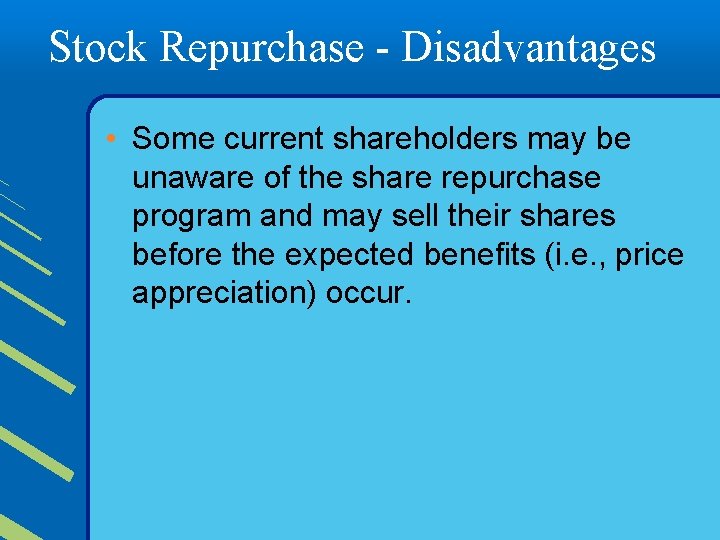 Stock Repurchase - Disadvantages

• Some current shareholders may be unaware of the share repurchase program and may sell their shares before the expected benefits (i.e., price appreciation) occur.